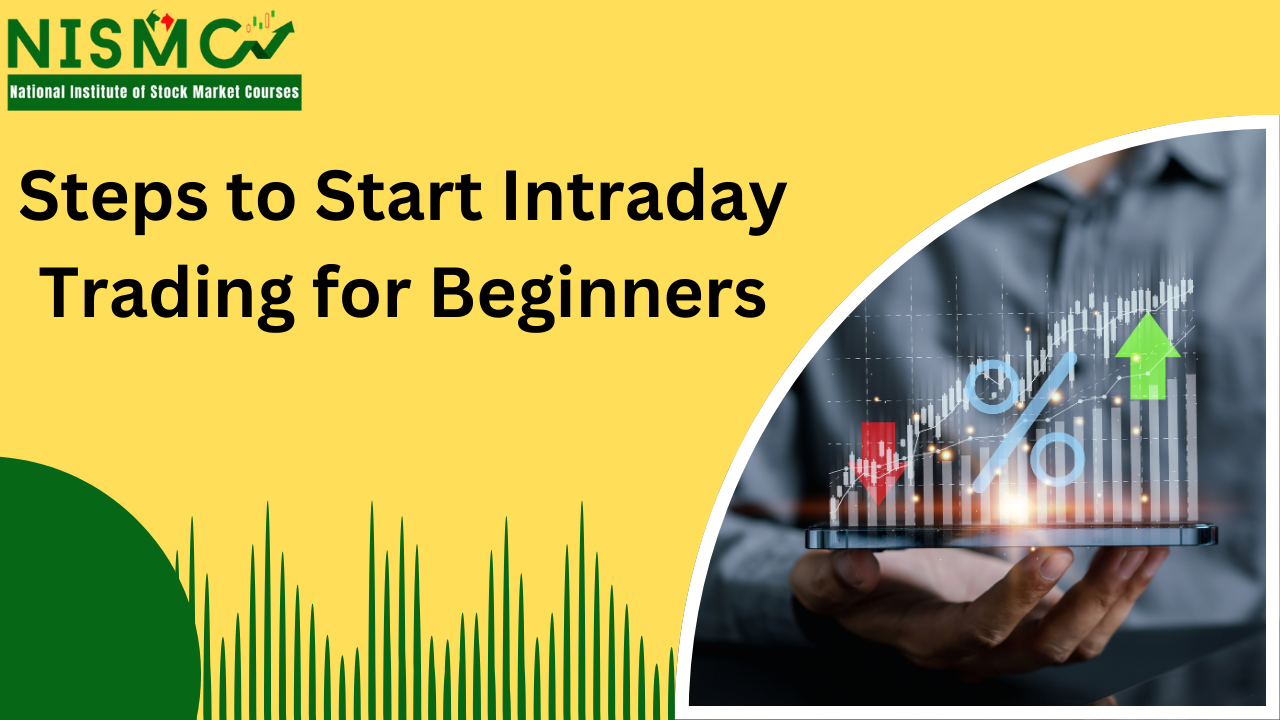 NISMC
National Institute of Stock Market Courses

Steps to Start Intraday Trading for Beginners

%